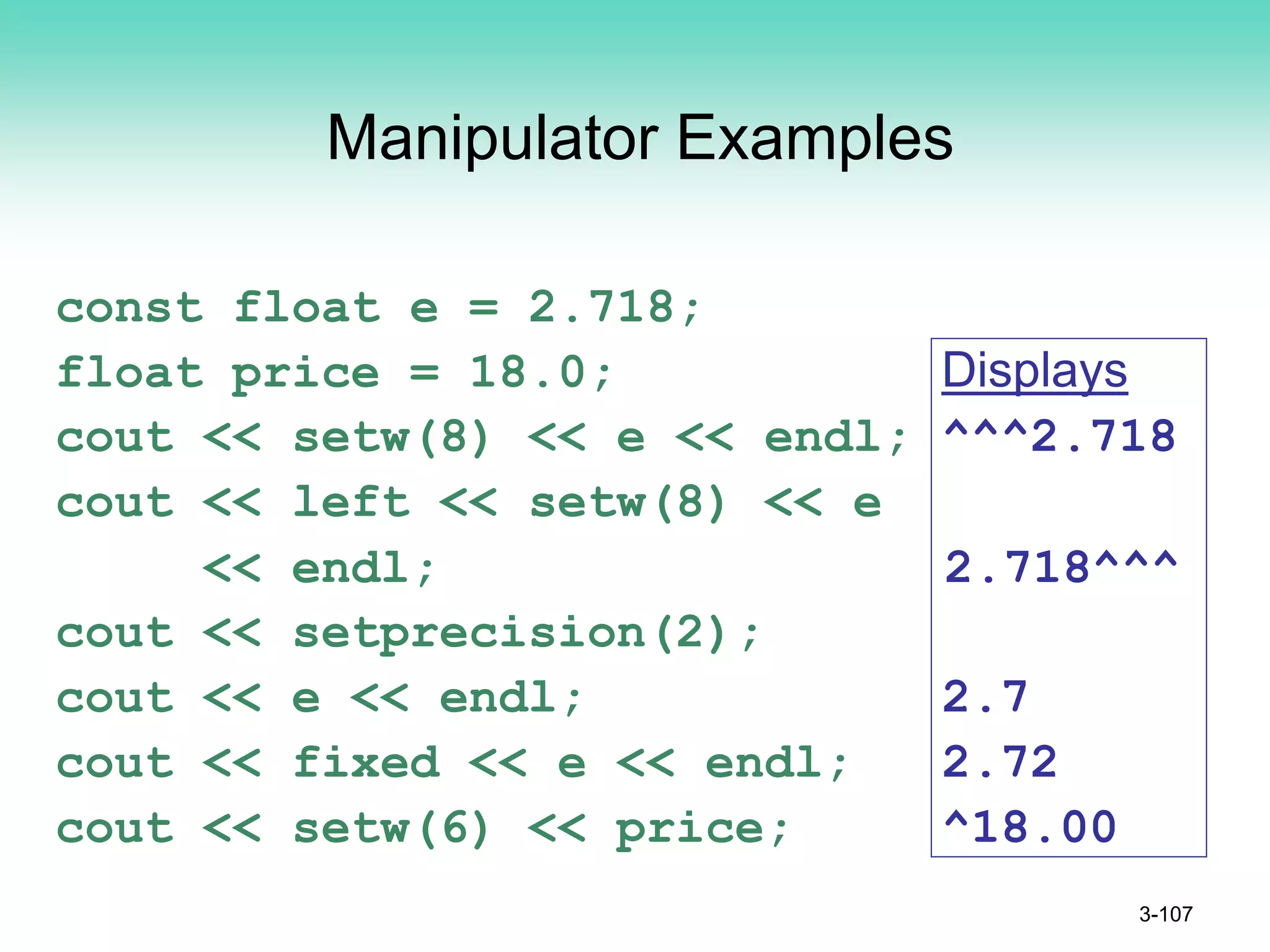 Manipulator Examples

const float e = 2.718;
float price = 18.0;
cout << setw(8) << e << endl;
cout << left << setw(8) << e
      << endl;
cout << setprecision(2);
cout << e << endl;
cout << fixed << e << endl;
cout << setw(6) << price;

Displays
^^^2.718

2.718^^^

2.7
2.72
^18.00

3-107